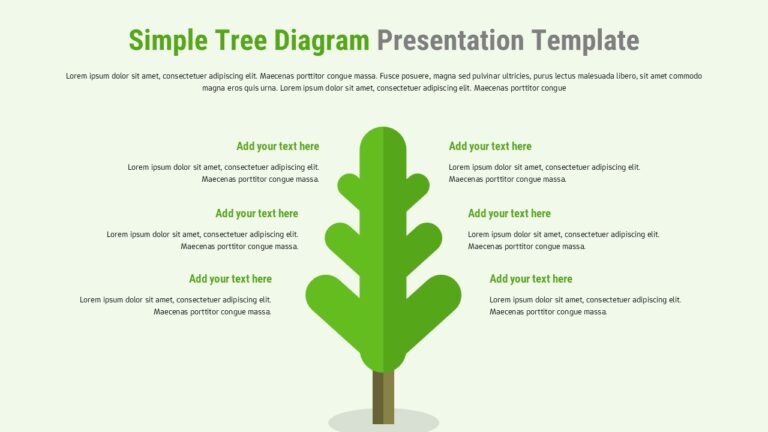 Simple Tree Diagram Presentation Template

Lorem ipsum dolor sit amet, consectetuer adipiscing elit. Maecenas porttitor congue massa. Fusce posuere, magna sed pulvinar ultricies, purus lectus malesuada libero, sit amet commodo magna eros quis urna. Lorem ipsum dolor sit amet, consectetuer adipiscing elit. Maecenas porttitor congue

Add your text here

Lorem ipsum dolor sit amet, consectetuer adipiscing elit. Maecenas porttitor congue massa.

Add your text here

Lorem ipsum dolor sit amet, consectetuer adipiscing elit. Maecenas porttitor congue massa.

Add your text here

Lorem ipsum dolor sit amet, consectetuer adipiscing elit. Maecenas porttitor congue massa.

Add your text here

Lorem ipsum dolor sit amet, consectetuer adipiscing elit. Maecenas porttitor congue massa.

Add your text here

Lorem ipsum dolor sit amet, consectetuer adipiscing elit. Maecenas porttitor congue massa.

Add your text here

Lorem ipsum dolor sit amet, consectetuer adipiscing elit. Maecenas porttitor congue massa.